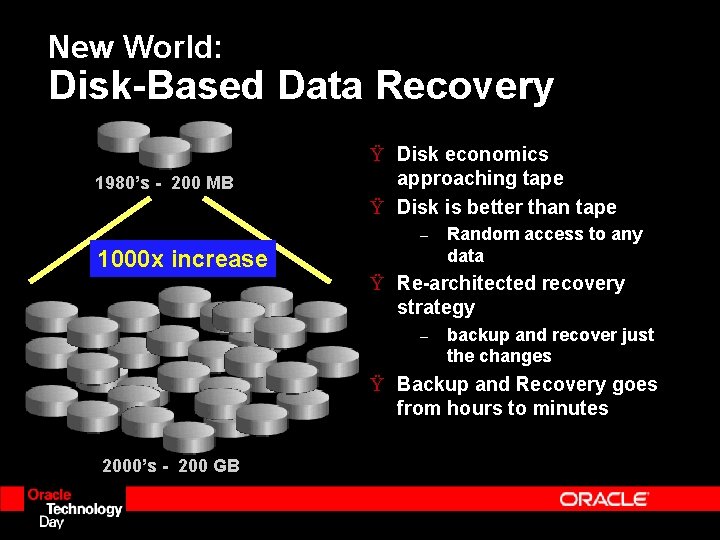 New World:
Disk-Based Data Recovery

1980's - 200 MB

1000x increase

2000's - 200 GB

Ÿ Disk economics approaching tape

Ÿ Disk is better than tape

– Random access to any data

Ÿ Re-architected recovery strategy

– backup and recover just the changes

Ÿ Backup and Recovery goes from hours to minutes

Oracle Technology Day

ORACLE